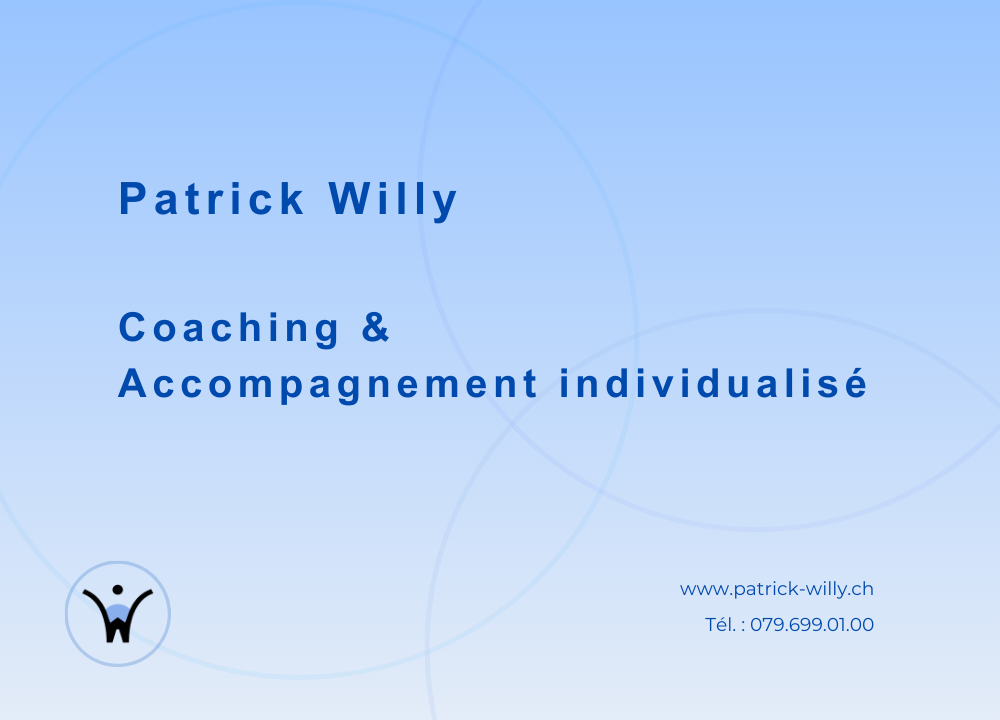 Patrick Willy

Coaching &
Accompagnement individualisé

www.patrick-willy.ch
Tél. : 079.699.01.00